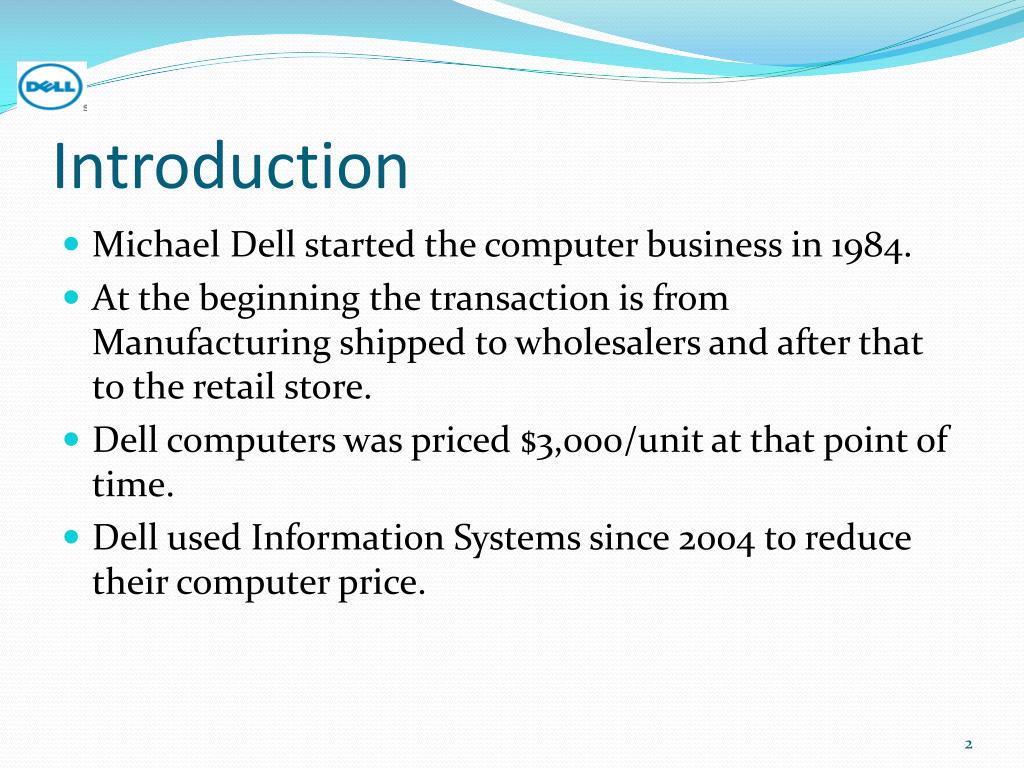 DELL

Introduction

- Michael Dell started the computer business in 1984.
- At the beginning the transaction is from Manufacturing shipped to wholesalers and after that to the retail store.
- Dell computers was priced \$3,000/unit at that point of time.
- Dell used Information Systems since 2004 to reduce their computer price.

2